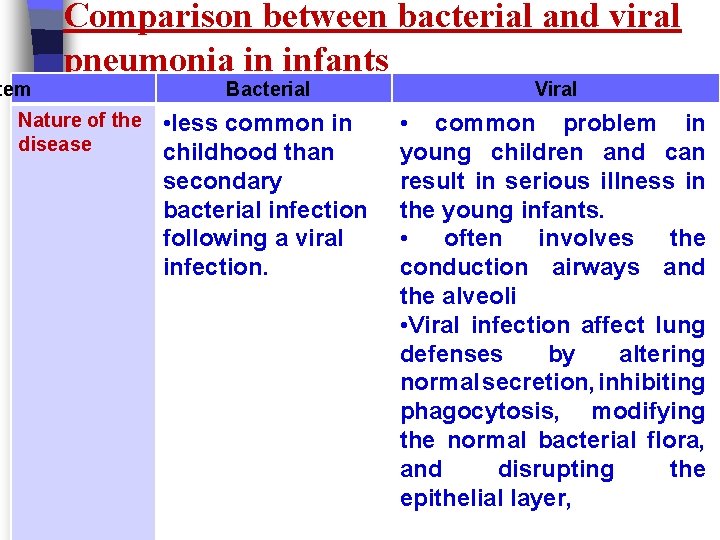 Comparison between bacterial and viral pneumonia in infants

| tem | Bacterial | Viral |
|---|---|---|
| Nature of the disease | •less common in childhood than secondary bacterial infection following a viral infection. | • common problem in young children and can result in serious illness in the young infants. • often involves the conduction airways and the alveoli •Viral infection affect lung defenses by altering normal secretion, inhibiting phagocytosis, modifying the normal bacterial flora, and disrupting the epithelial layer, |